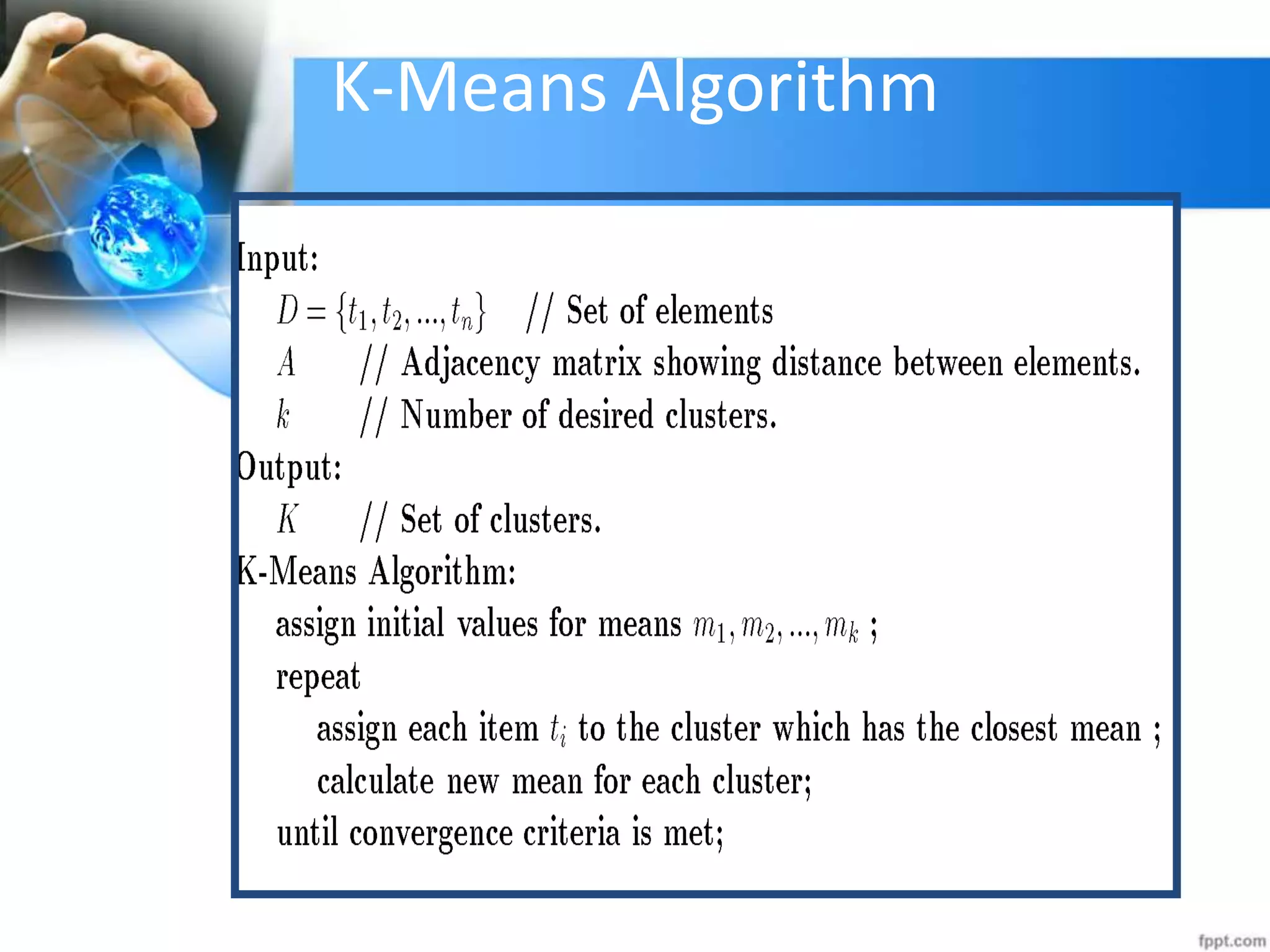 K-Means Algorithm

Input:

$D = \{t_1, t_2, ..., t_n\}$ // Set of elements

$A$ // Adjacency matrix showing distance between elements.

$k$ // Number of desired clusters.

Output:

$K$ // Set of clusters.

K-Means Algorithm:

assign initial values for means $m_1, m_2, ..., m_k$ ;

repeat

assign each item $t_i$ to the cluster which has the closest mean ;

calculate new mean for each cluster;

until convergence criteria is met;

fppt.com